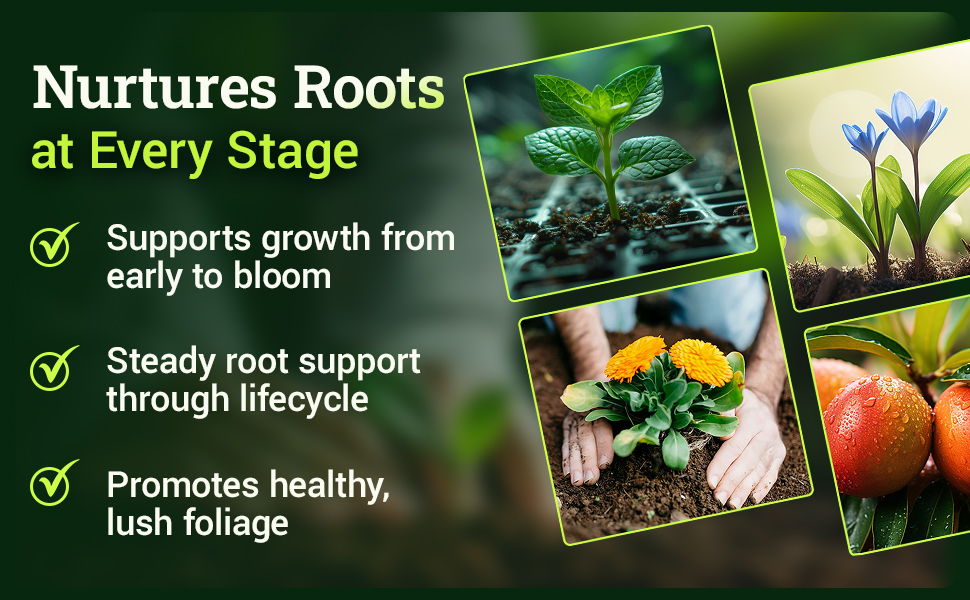 Nurtures Roots at Every Stage

Supports growth from early to bloom

Steady root support through lifecycle

Promotes healthy, lush foliage